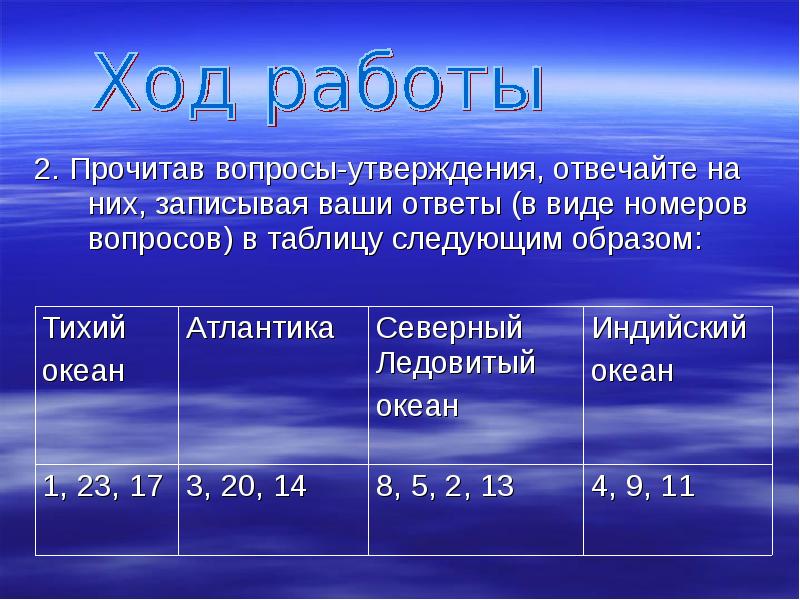 Ход работы

2. Прочитав вопросы-утверждения, отвечайте на них, записывая ваши ответы (в виде номеров вопросов) в таблицу следующим образом:

| Тихий океан | Атлантика | Северный Ледовитый океан | Индийский океан |
|---|---|---|---|
| 1, 23, 17 | 3, 20, 14 | 8, 5, 2, 13 | 4, 9, 11 |